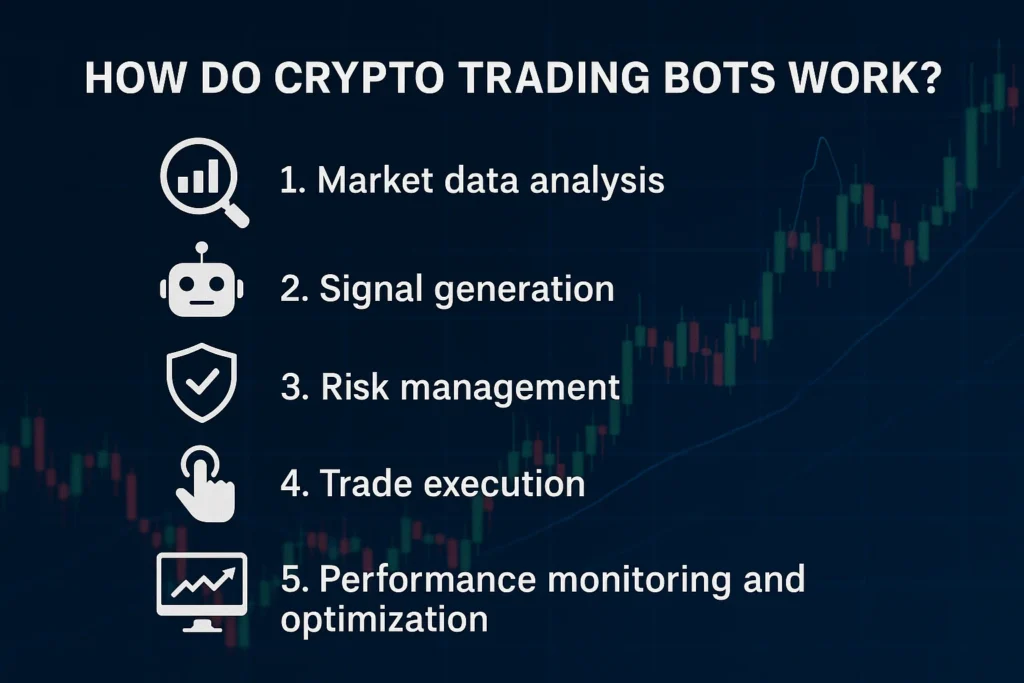 HOW DO CRYPTO TRADING BOTS WORK?

1. Market data analysis

2. Signal generation

3. Risk management

4. Trade execution

5. Performance monitoring and optimization